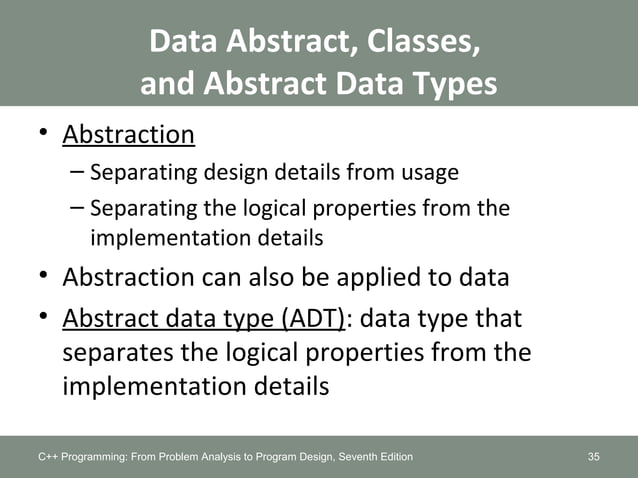 Data Abstract, Classes, and Abstract Data Types

• Abstraction
– Separating design details from usage
– Separating the logical properties from the implementation details
• Abstraction can also be applied to data
• Abstract data type (ADT): data type that separates the logical properties from the implementation details

C++ Programming: From Problem Analysis to Program Design, Seventh Edition
35